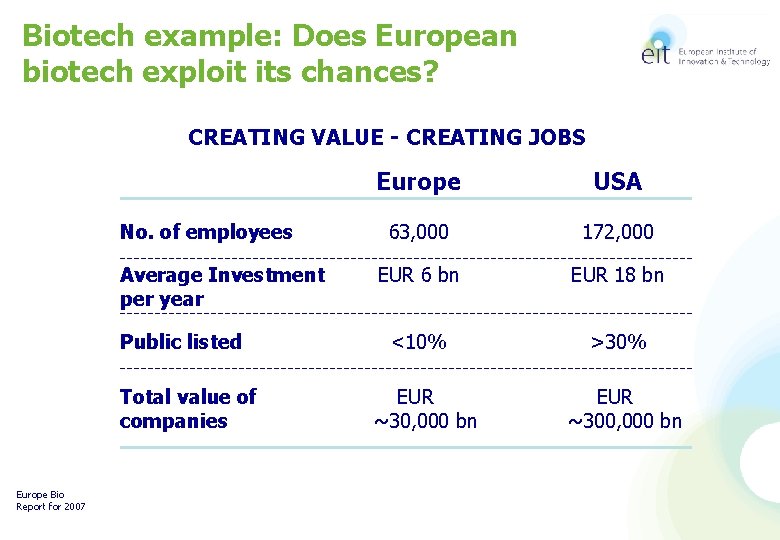 Biotech example: Does European biotech exploit its chances?

eit European Institute of Innovation & Technology

CREATING VALUE - CREATING JOBS

| | Europe | USA |
|---|---|---|
| No. of employees | 63,000 | 172,000 |
| Average Investment per year | EUR 6 bn | EUR 18 bn |
| Public listed | <10% | >30% |
| Total value of companies | EUR ~30,000 bn | EUR ~300,000 bn |

Europe Bio Report for 2007